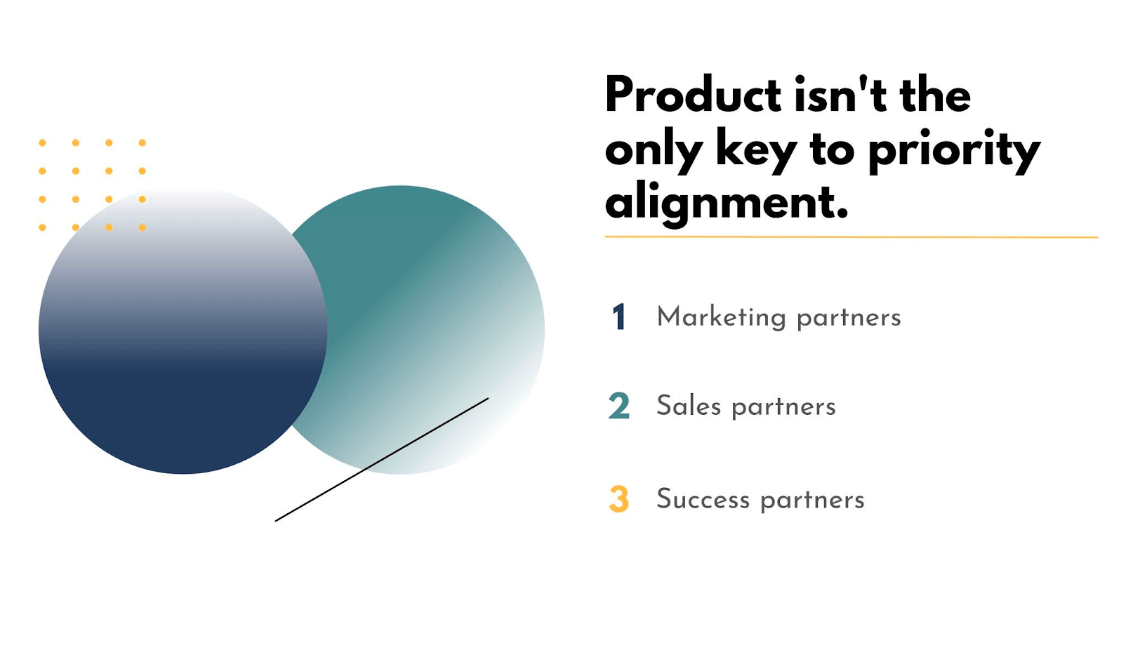 Product isn't the only key to priority alignment.

1 Marketing partners

2 Sales partners

3 Success partners